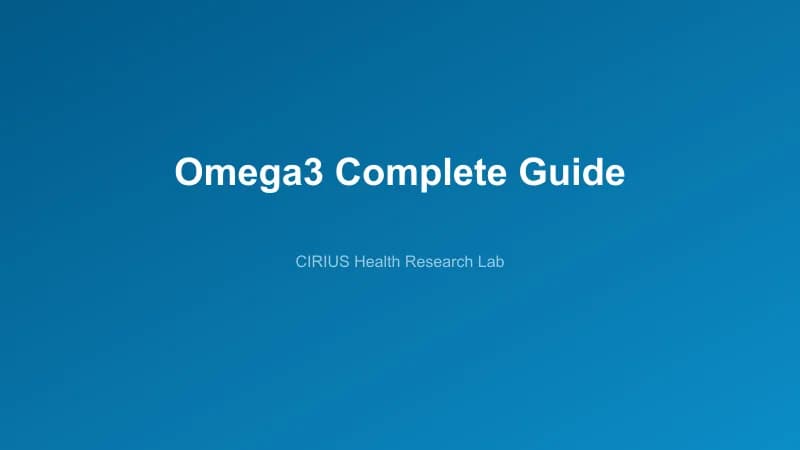 Omega3 Complete Guide

CIRIUS Health Research Lab